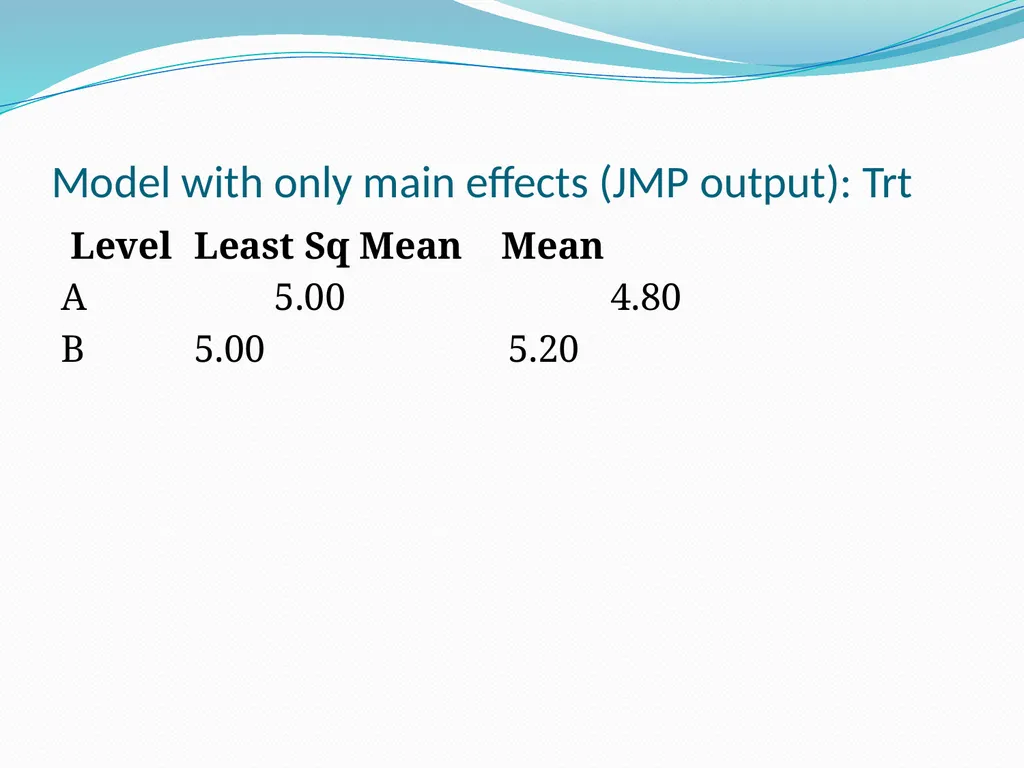 Model with only main effects (JMP output): Trt

| Level | Least Sq Mean | Mean |
|---|---|---|
| A | 5.00 | 4.80 |
| B | 5.00 | 5.20 |